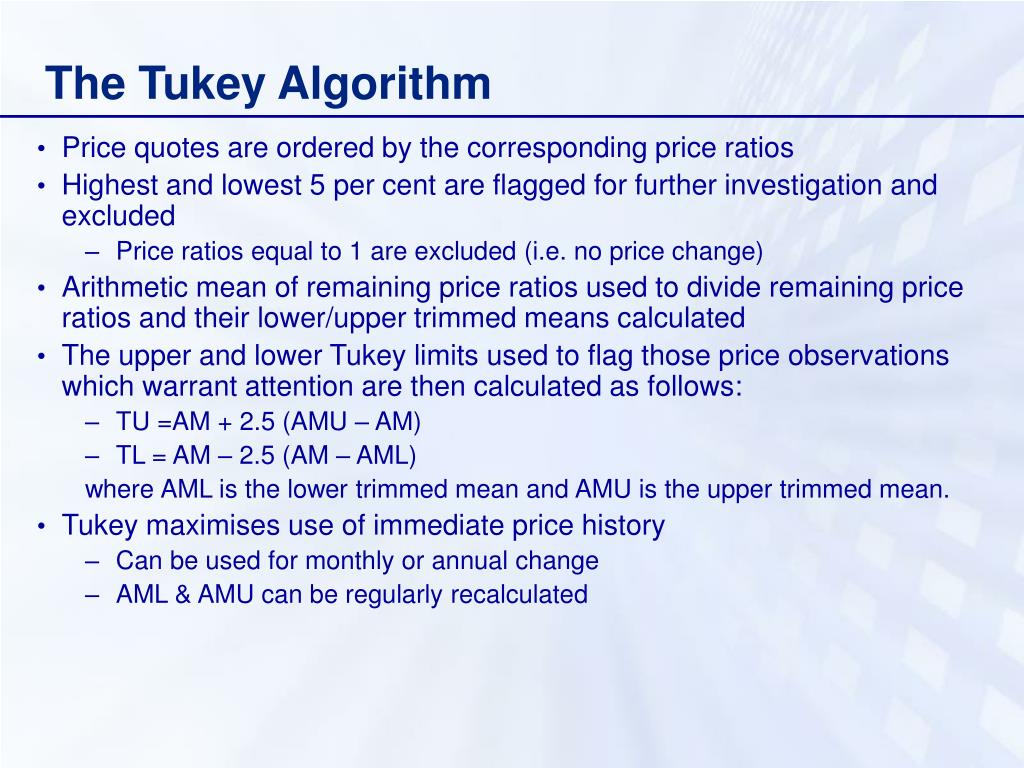 The Tukey Algorithm

• Price quotes are ordered by the corresponding price ratios
• Highest and lowest 5 per cent are flagged for further investigation and excluded
  – Price ratios equal to 1 are excluded (i.e. no price change)
• Arithmetic mean of remaining price ratios used to divide remaining price ratios and their lower/upper trimmed means calculated
• The upper and lower Tukey limits used to flag those price observations which warrant attention are then calculated as follows:
  – TU =AM + 2.5 (AMU – AM)
  – TL = AM – 2.5 (AM – AML)
  where AML is the lower trimmed mean and AMU is the upper trimmed mean.
• Tukey maximises use of immediate price history
  – Can be used for monthly or annual change
  – AML & AMU can be regularly recalculated